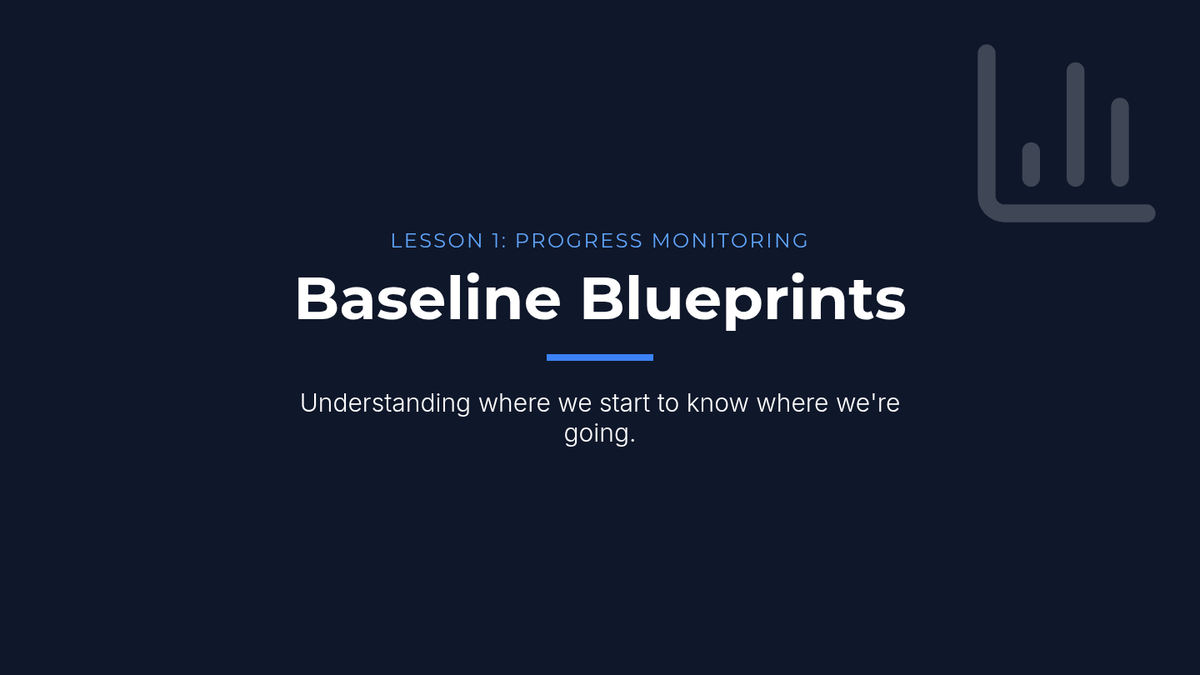 LESSON 1: PROGRESS MONITORING

Baseline Blueprints

Understanding where we start to know where we're going.